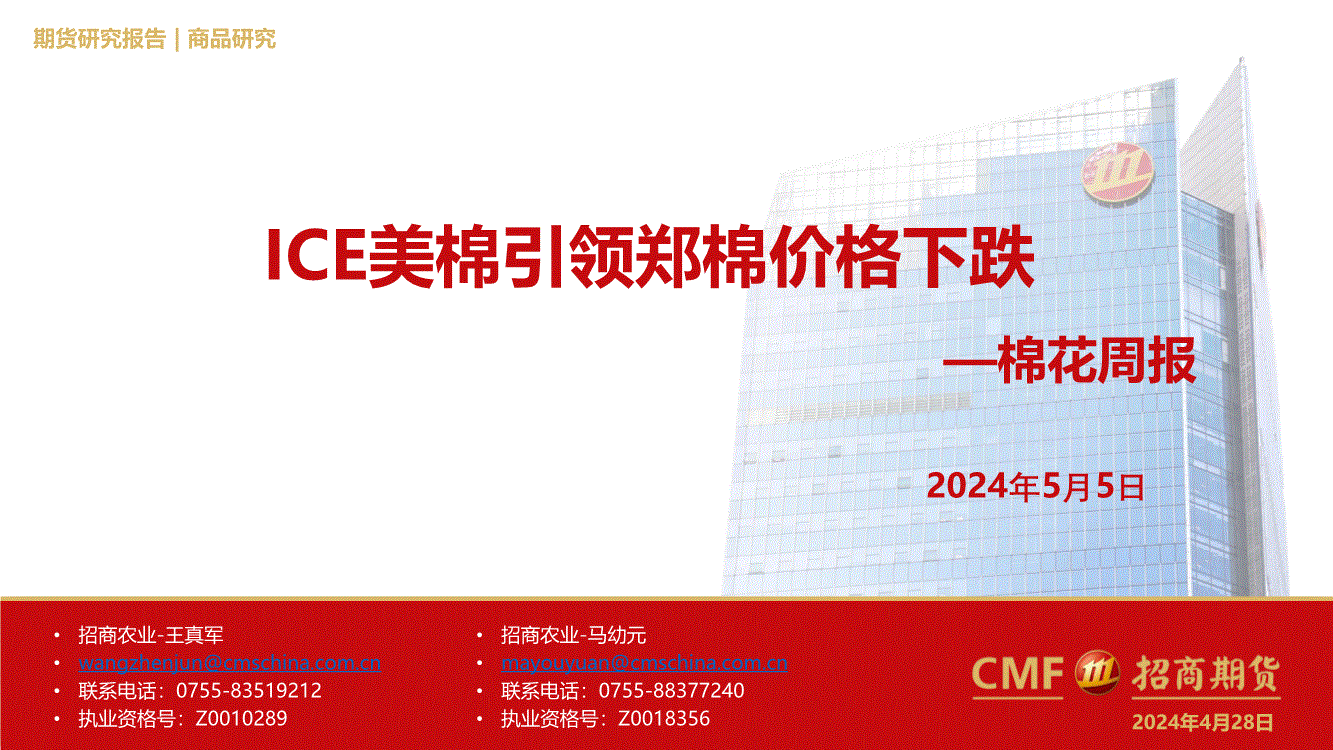 期货研究报告 | 商品研究

ICE美棉引领郑棉价格下跌

—棉花周报

2024年5月5日

• 招商农业-王真军
• wangzhenjun@cmschina.com.cn
• 联系电话：0755-83519212
• 执业资格号：Z0010289

• 招商农业-马幼元
• mayouyuan@cmschina.com.cn
• 联系电话：0755-88377240
• 执业资格号：Z0018356

CMF 招商期货

2024年4月28日